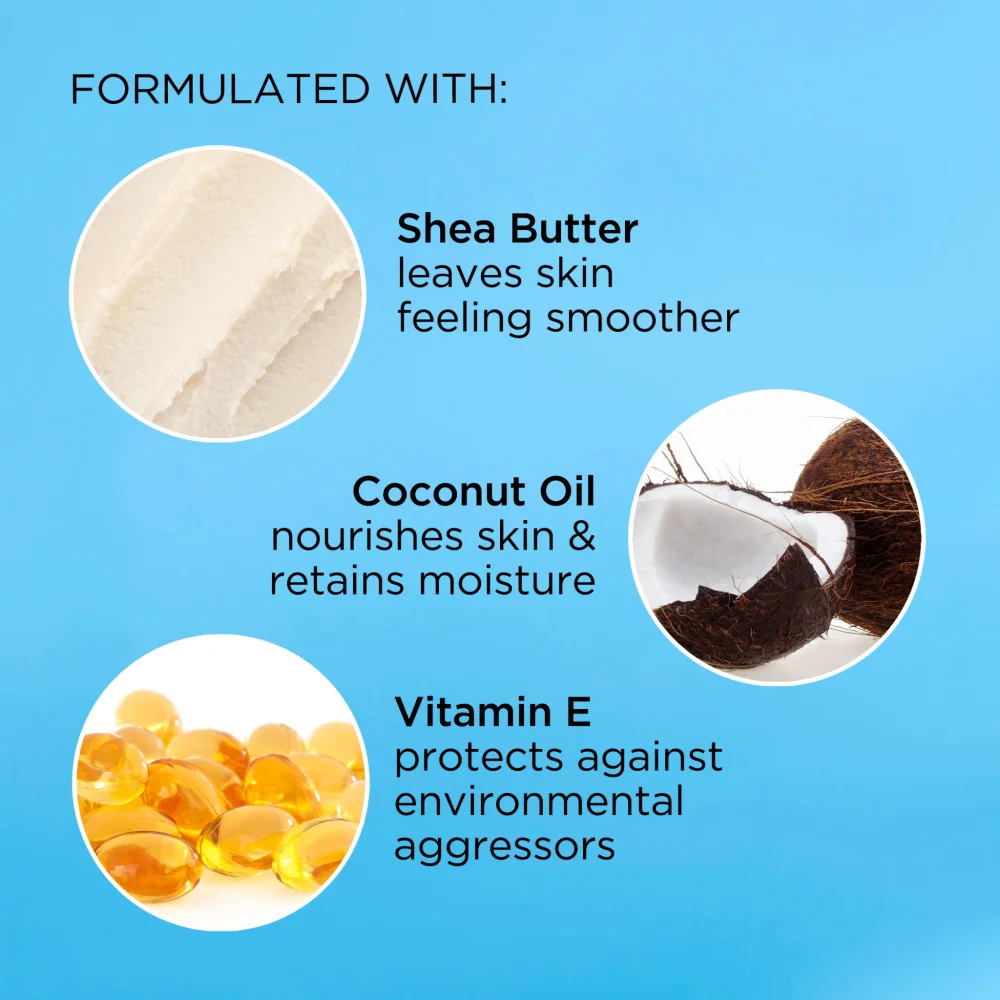 FORMULATED WITH:

Shea Butter
leaves skin feeling smoother

Coconut Oil
nourishes skin & retains moisture

Vitamin E
protects against environmental aggressors